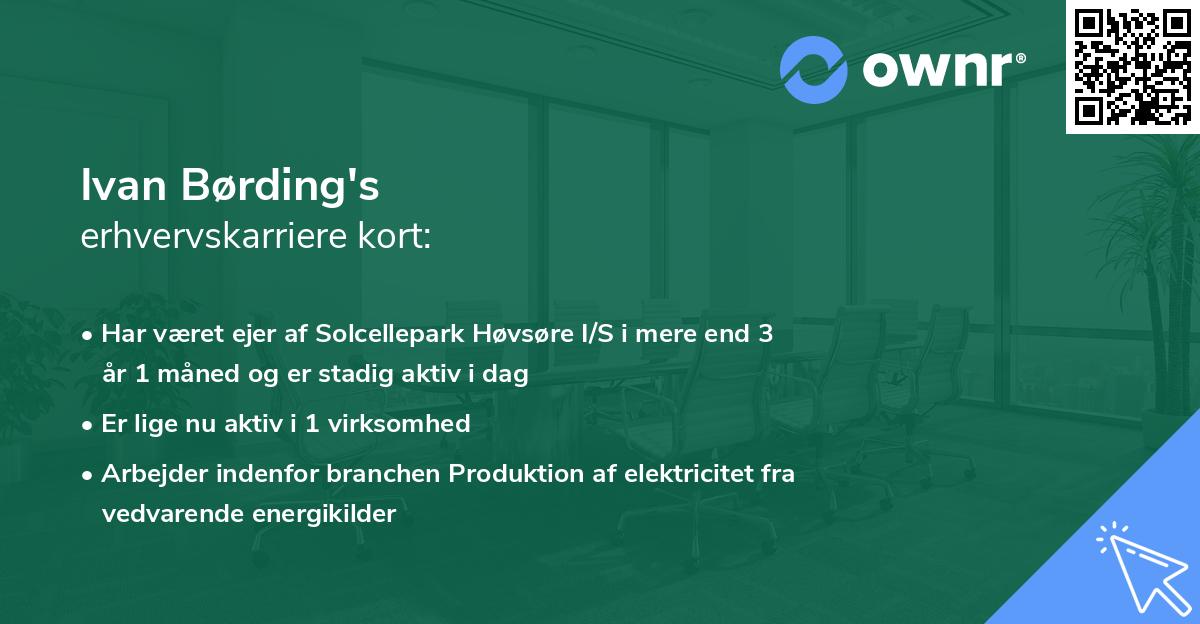 ownr®

Ivan Børding's
erhvervskarriere kort:

• Har været ejer af Solcellepark Høvsøre I/S i mere end 3 år 1 måned og er stadig aktiv i dag

• Er lige nu aktiv i 1 virksomhed

• Arbejder indenfor branchen Produktion af elektricitet fra vedvarende energikilder